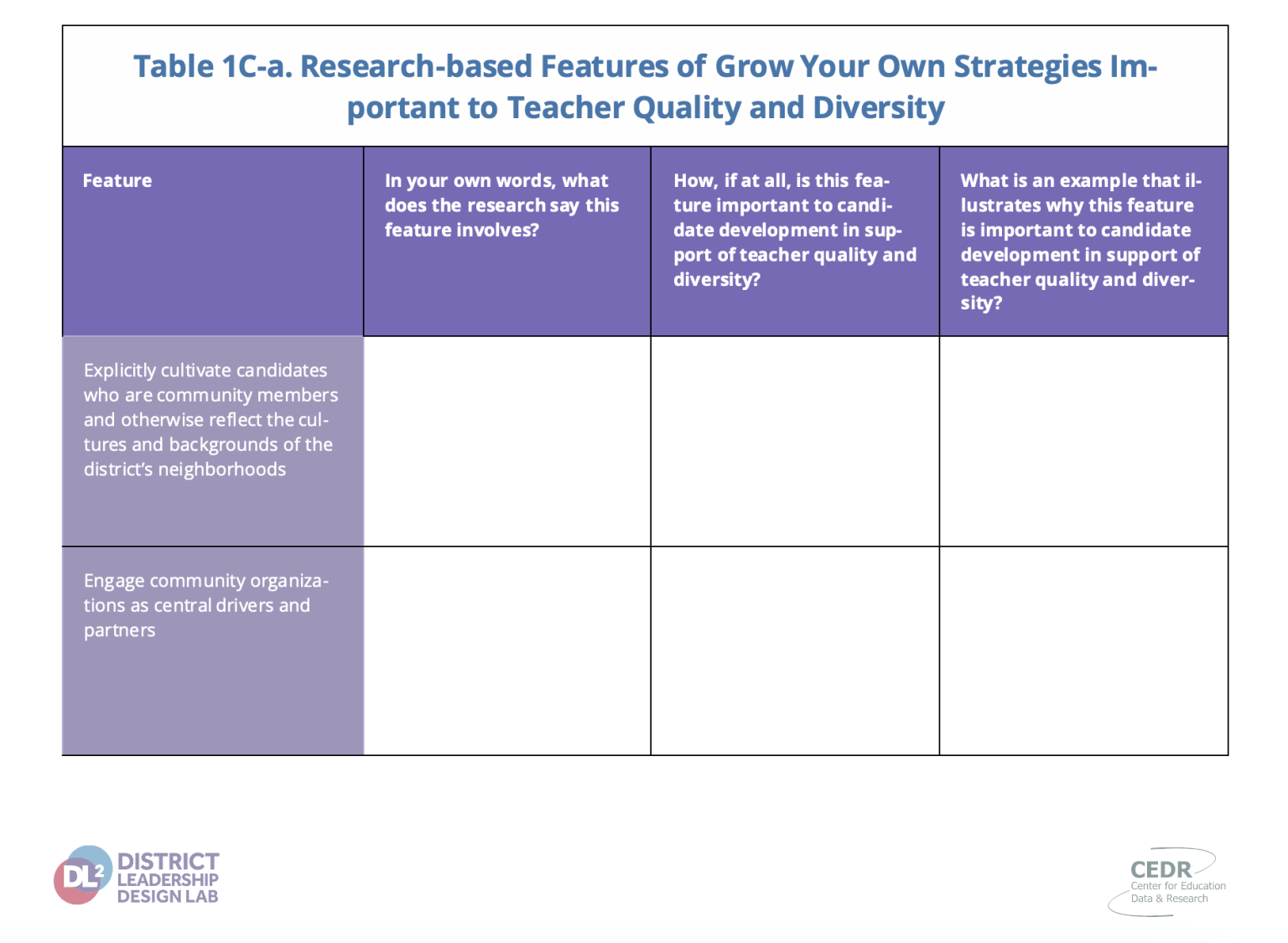 Table 1C-a. Research-based Features of Grow Your Own Strategies Important to Teacher Quality and Diversity

| Feature | In your own words, what does the research say this feature involves? | How, if at all, is this feature important to candidate development in support of teacher quality and diversity? | What is an example that illustrates why this feature is important to candidate development in support of teacher quality and diversity? |
|---|---|---|---|
| Explicitly cultivate candidates who are community members and otherwise reflect the cultures and backgrounds of the district's neighborhoods | | | |
| Engage community organizations as central drivers and partners | | | |

DL² DISTRICT LEADERSHIP DESIGN LAB

CEDR Center for Education Data & Research